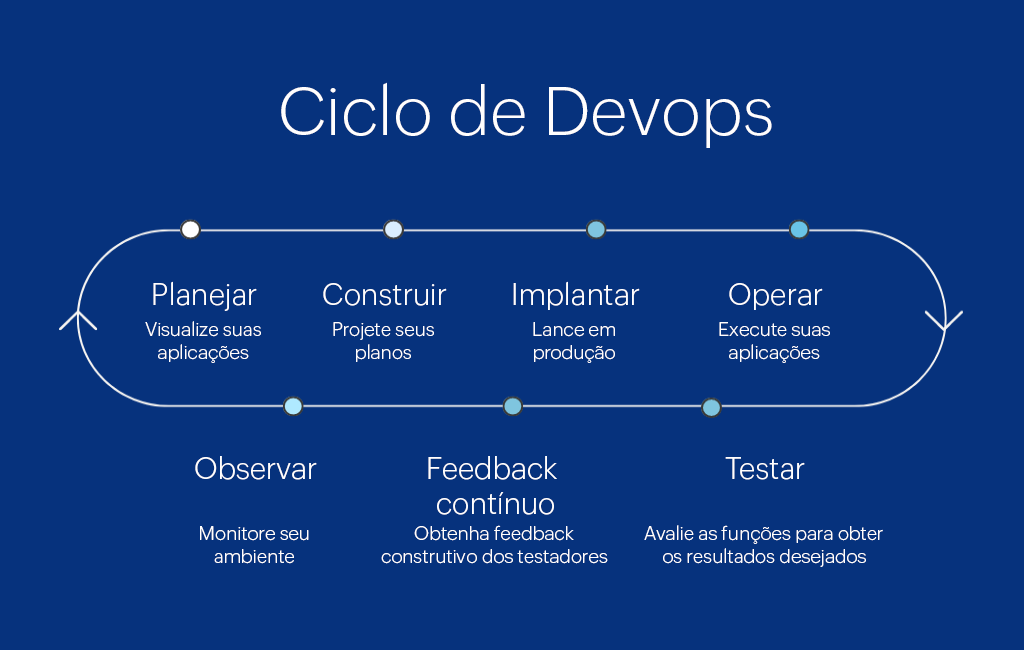 Ciclo de Devops

Planejar
Visualize suas aplicações

Construir
Projete seus planos

Implantar
Lance em produção

Operar
Execute suas aplicações

Observar
Monitore seu ambiente

Feedback contínuo
Obtenha feedback construtivo dos testadores

Testar
Avalie as funções para obter os resultados desejados